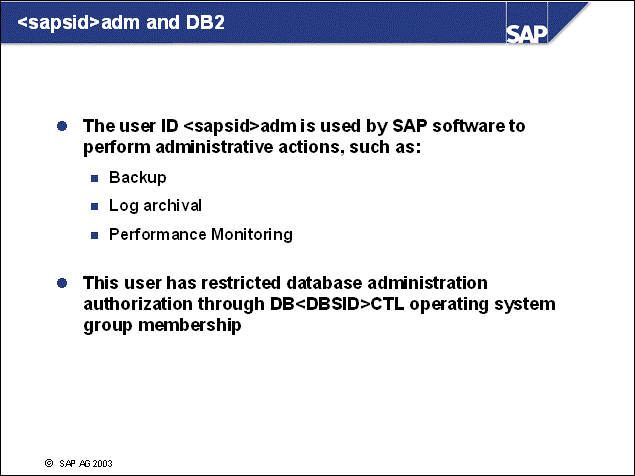 <sapsid>adm and DB2

SAP

- The user ID <sapsid>adm is used by SAP software to perform administrative actions, such as:
  - Backup
  - Log archival
  - Performance Monitoring

- This user has restricted database administration authorization through DB<DBSID>CTL operating system group membership

© SAP AG 2003